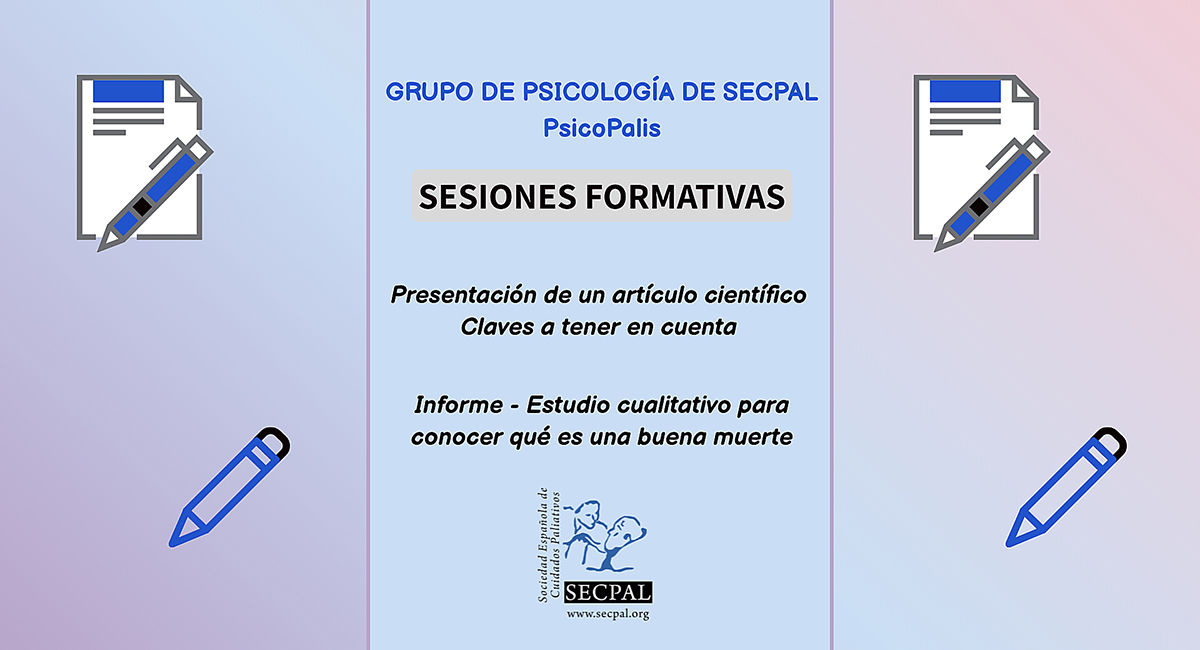 GRUPO DE PSICOLOGÍA DE SECPAL
PsicoPalis

SESIONES FORMATIVAS

Presentación de un artículo científico
Claves a tener en cuenta

Informe - Estudio cualitativo para conocer qué es una buena muerte

Sociedad Española de Cuidados Paliativos

SECPAL

www.secpal.org